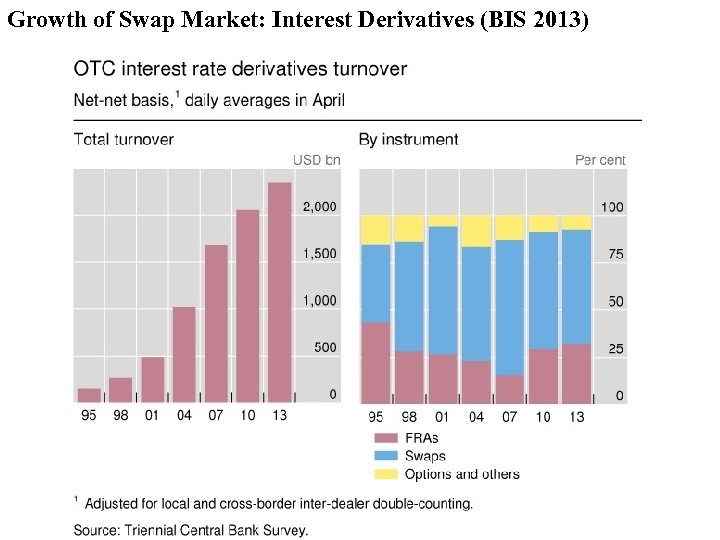 Growth of Swap Market: Interest Derivatives (BIS 2013)

OTC interest rate derivatives turnover

Net-net basis,$^1$ daily averages in April

Total turnover

USD bn

2,000
1,500
1,000
500
0

95 98 01 04 07 10 13

By instrument

Per cent

100
75
50
25
0

95 98 01 04 07 10 13

FRAs
Swaps
Options and others

$^1$ Adjusted for local and cross-border inter-dealer double-counting.

Source: Triennial Central Bank Survey.